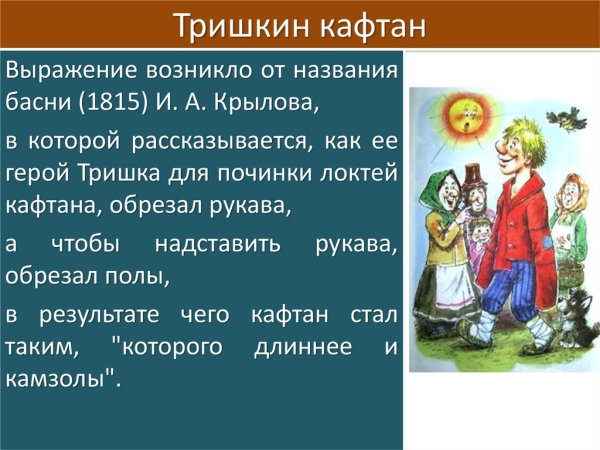 Тришкин кафтан

Выражение возникло от названия басни (1815) И. А. Крылова,

в которой рассказывается, как ее герой Тришка для починки локтей кафтана, обрезал рукава,

а чтобы надставить рукава, обрезал полы,

в результате чего кафтан стал таким, "которого длиннее и камзолы".